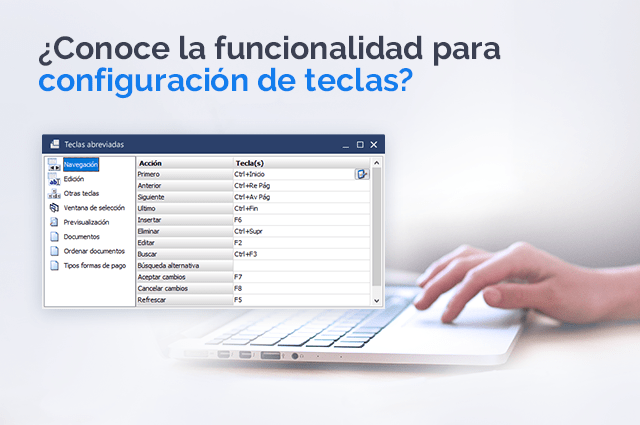 ¿Conoce la funcionalidad para configuración de teclas?

Teclas abreviadas

Navegación
Edición
Otras teclas
Ventana de selección
Previsualización
Documentos
Ordenar documentos
Tipos formas de pago

| Acción | Tecla(s) |
|---|---|
| Primero | Ctrl+Inicio |
| Anterior | Ctrl+Re Pág |
| Siguiente | Ctrl+Av Pág |
| Ultimo | Ctrl+Fin |
| Insertar | F6 |
| Eliminar | Ctrl+Supr |
| Editar | F2 |
| Buscar | Ctrl+F3 |
| Búsqueda alternativa | |
| Aceptar cambios | F7 |
| Cancelar cambios | F8 |
| Refrescar | F5 |